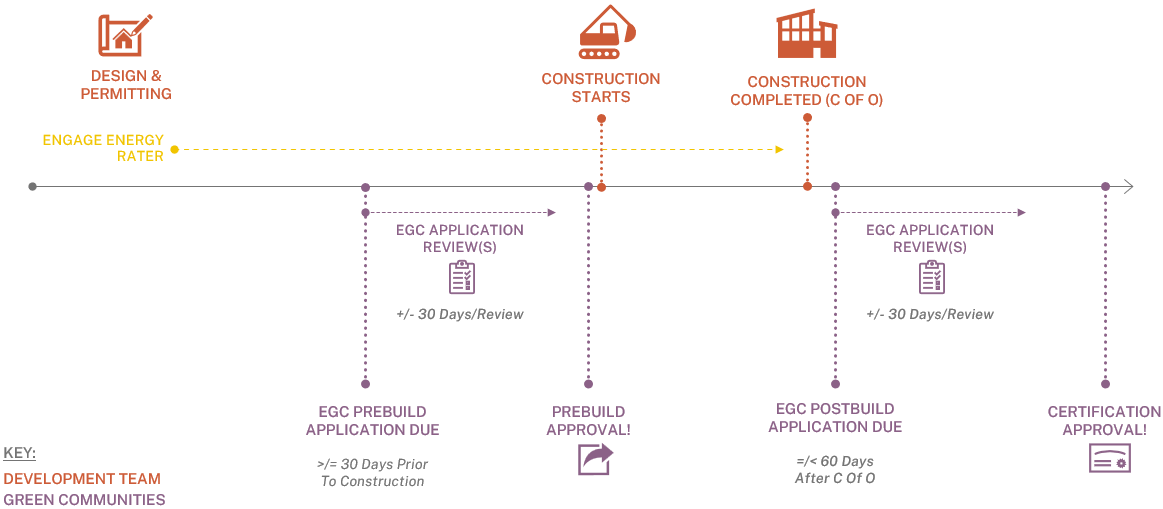 DESIGN & PERMITTING

CONSTRUCTION STARTS

CONSTRUCTION COMPLETED (C OF O)

ENGAGE ENERGY RATER

EGC APPLICATION REVIEW(S)

+/- 30 Days/Review

EGC APPLICATION REVIEW(S)

+/- 30 Days/Review

EGC PREBUILD APPLICATION DUE

>/= 30 Days Prior To Construction

PREBUILD APPROVAL!

EGC POSTBUILD APPLICATION DUE

=/< 60 Days After C Of O

CERTIFICATION APPROVAL!

KEY:
DEVELOPMENT TEAM
GREEN COMMUNITIES